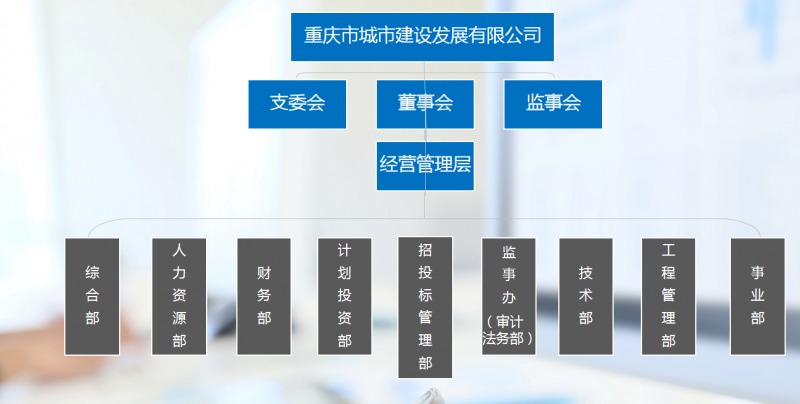 重庆市城市建设发展有限公司

支委会

董事会

监事会

经营管理层

综合部

人力资源部

财务部

计划投资部

招投标管理部

监事办（审计法务部）

技术部

工程管理部

事业部